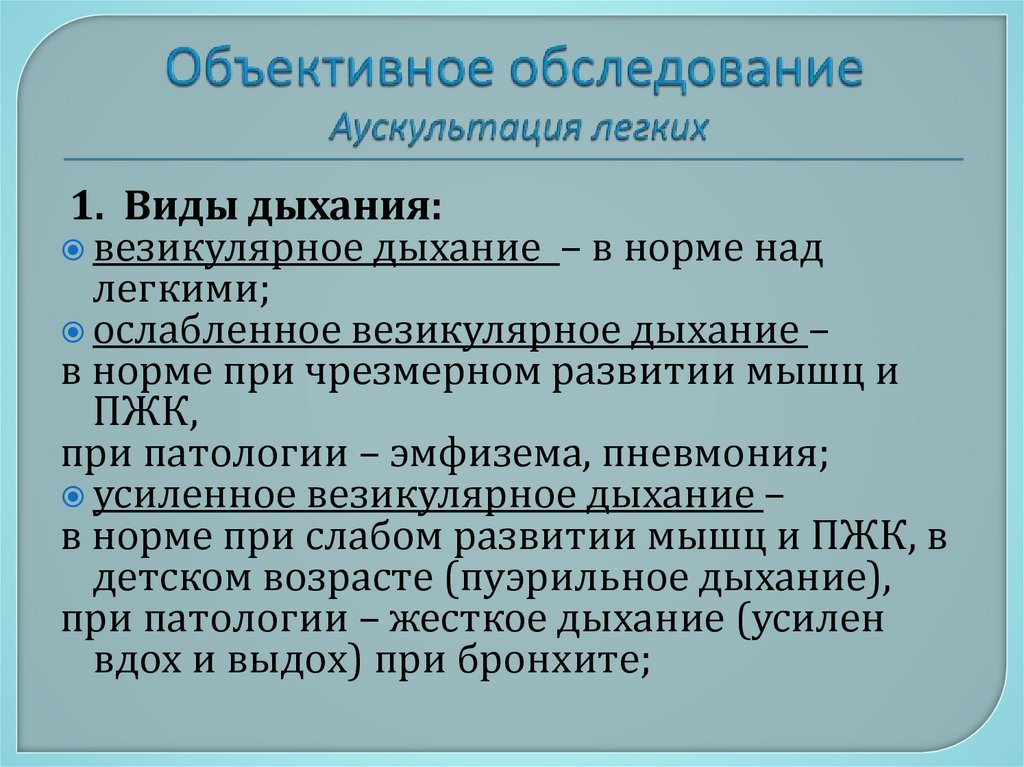 Объективное обследование
Аускультация легких

1. Виды дыхания:

везикулярное дыхание – в норме над легкими;

ослабленное везикулярное дыхание –
в норме при чрезмерном развитии мышц и ПЖК,
при патологии – эмфизема, пневмония;

усиленное везикулярное дыхание –
в норме при слабом развитии мышц и ПЖК, в детском возрасте (пуэрильное дыхание),
при патологии – жесткое дыхание (усилен вдох и выдох) при бронхите;